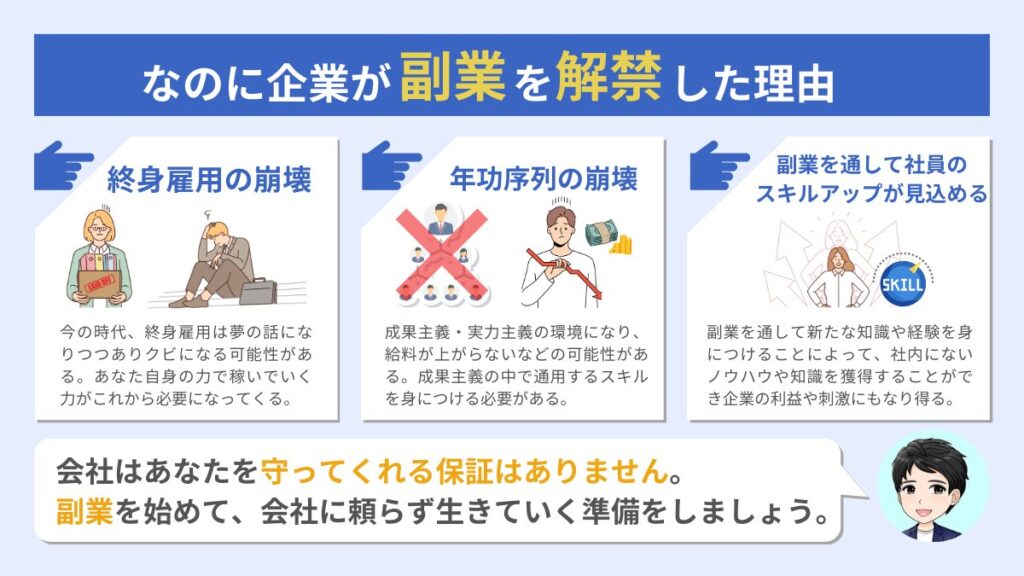 なのに企業が副業を解禁した理由

終身雇用の崩壊

LAID OFF

今の時代、終身雇用は夢の話になりつつありクビになる可能性がある。あなた自身の力で稼いでいく力がこれから必要になってくる。

年功序列の崩壊

成果主義・実力主義の環境になり、給料が上がらないなどの可能性がある。成果主義の中で通用するスキルを身につける必要がある。

副業を通して社員のスキルアップが見込める

SKILL

副業を通して新たな知識や経験を身につけることによって、社内にないノウハウや知識を獲得することができ企業の利益や刺激にもなり得る。

会社はあなたを守ってくれる保証はありません。
副業を始めて、会社に頼らず生きていく準備をしましょう。